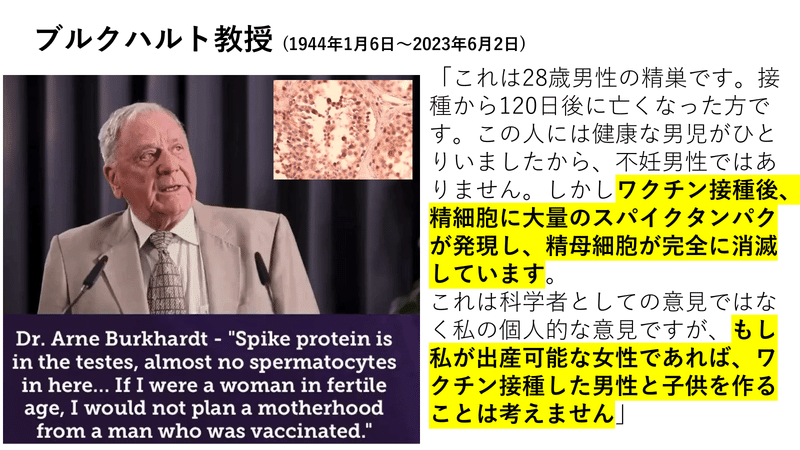 ブルクハルト教授 (1944年1月6日～2023年6月2日)

Dr. Arne Burkhardt - "Spike protein is in the testes, almost no spermatocytes in here... If I were a woman in fertile age, I would not plan a motherhood from a man who was vaccinated."

「これは28歳男性の精巣です。接種から120日後に亡くなった方です。この人には健康な男児がひとりいましたから、不妊男性ではありません。しかしワクチン接種後、精細胞に大量のスパイクタンパクが発現し、精母細胞が完全に消滅しています。
これは科学者としての意見ではなく私の個人的な意見ですが、もし私が出産可能な女性であれば、ワクチン接種した男性と子供を作ることは考えません」